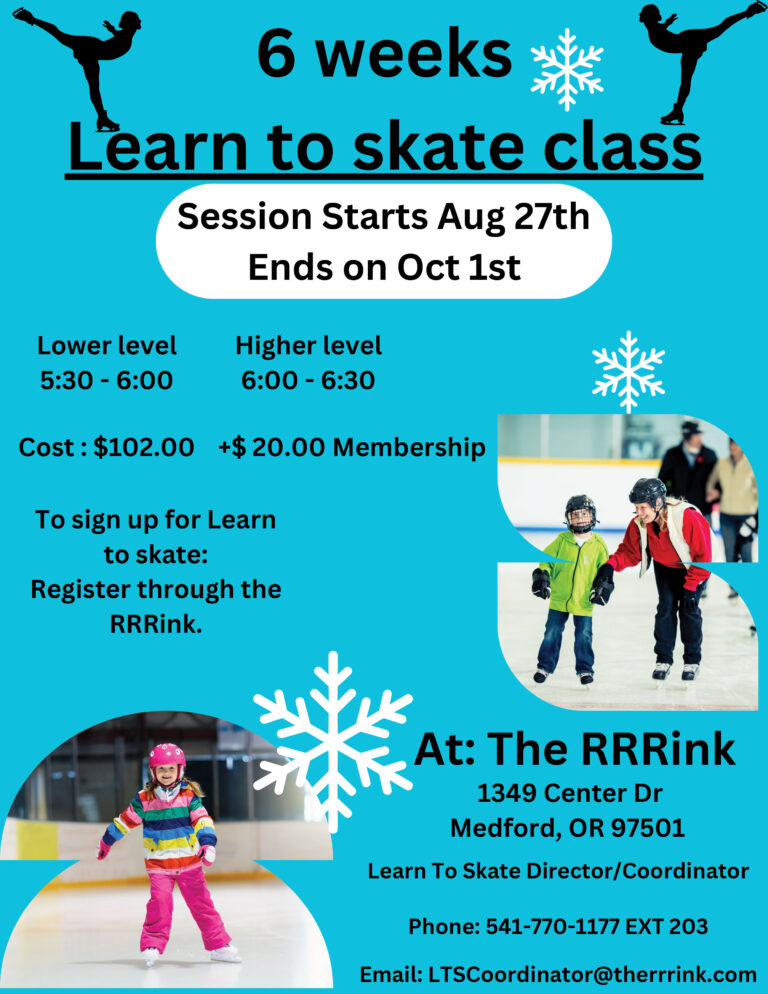 6 weeks

Learn to skate class

Session Starts Aug 27th
Ends on Oct 1st

Lower level
5:30 - 6:00

Higher level
6:00 - 6:30

Cost : $102.00 +$ 20.00 Membership

To sign up for Learn to skate:
Register through the RRRink.

At: The RRRink
1349 Center Dr
Medford, OR 97501

Learn To Skate Director/Coordinator

Phone: 541-770-1177 EXT 203

Email: LTSCoordinator@therrrink.com